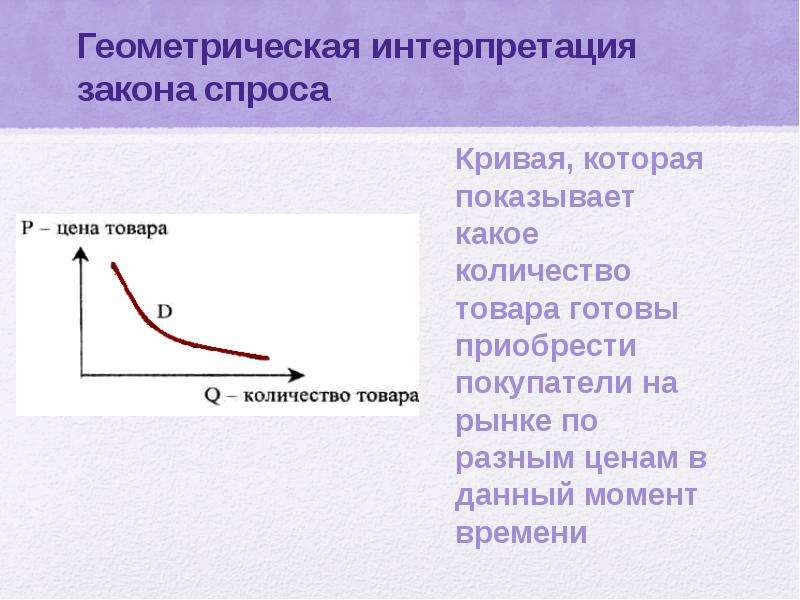 Геометрическая интерпретация закона спроса

P – цена товара

D

Q – количество товара

Кривая, которая показывает какое количество товара готовы приобрести покупатели на рынке по разным ценам в данный момент времени